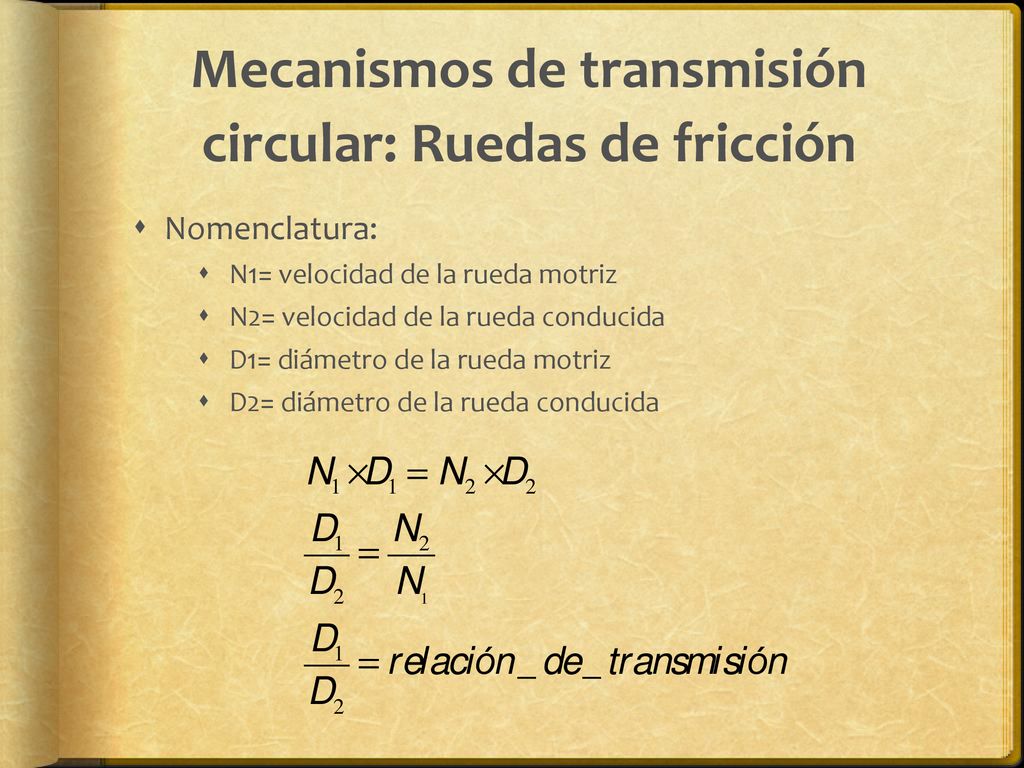 Mecanismos de transmisión circular: Ruedas de fricción

Nomenclatura:
N1= velocidad de la rueda motriz
N2= velocidad de la rueda conducida
D1= diámetro de la rueda motriz
D2= diámetro de la rueda conducida

$N_1 \times D_1 = N_2 \times D_2$

$\frac{D_1}{D_2} = \frac{N_2}{N_1}$

$\frac{D_1}{D_2} = relación\_de\_transmisión$